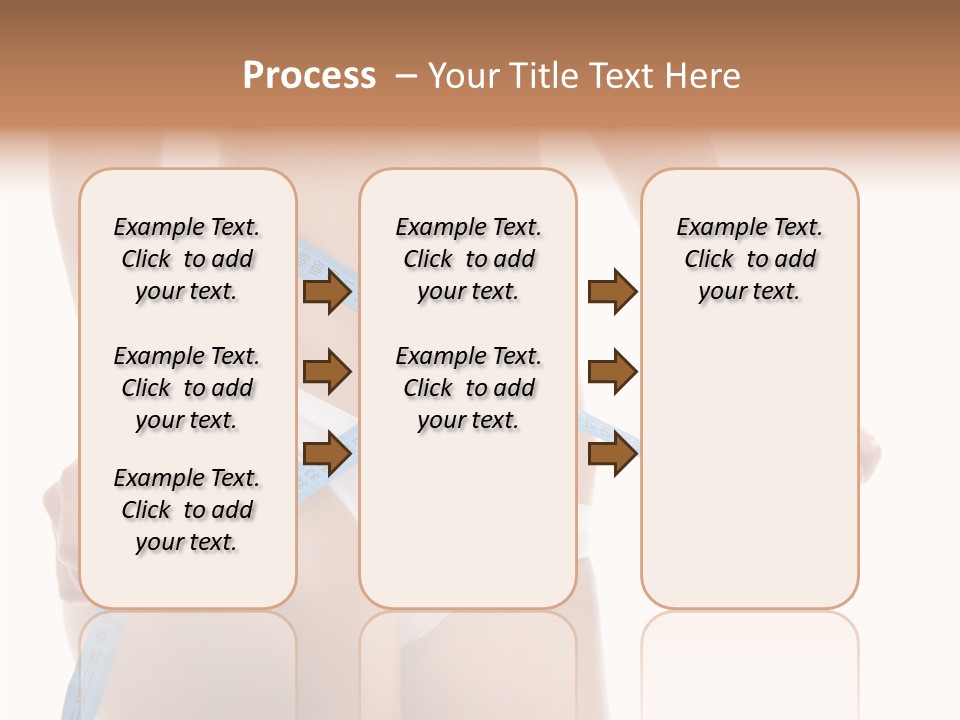 Process – Your Title Text Here

Example Text. Click to add your text.

Example Text. Click to add your text.

Example Text. Click to add your text.

Example Text. Click to add your text.

Example Text. Click to add your text.

Example Text. Click to add your text.